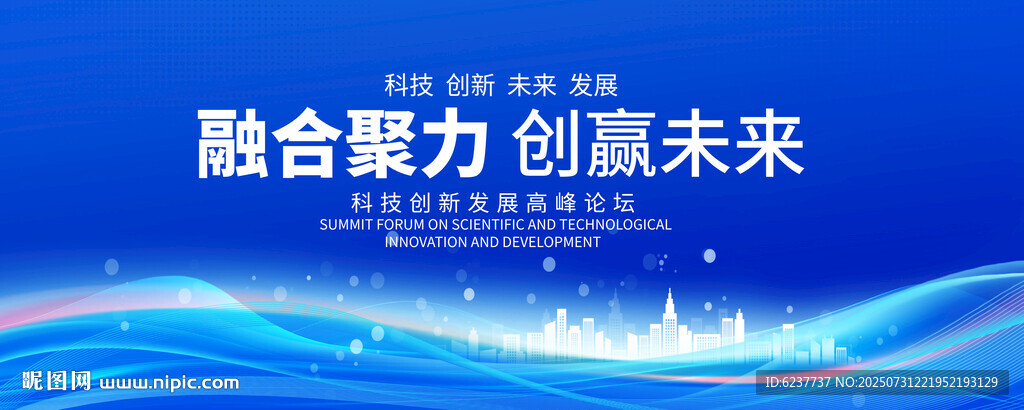 科技 创新 未来 发展

融合聚力 创赢未来

科技创新发展高峰论坛

SUMMIT FORUM ON SCIENTIFIC AND TECHNOLOGICAL INNOVATION AND DEVELOPMENT

昵图网 www.nipic.com

ID:6237737 NO:20250731221952193129